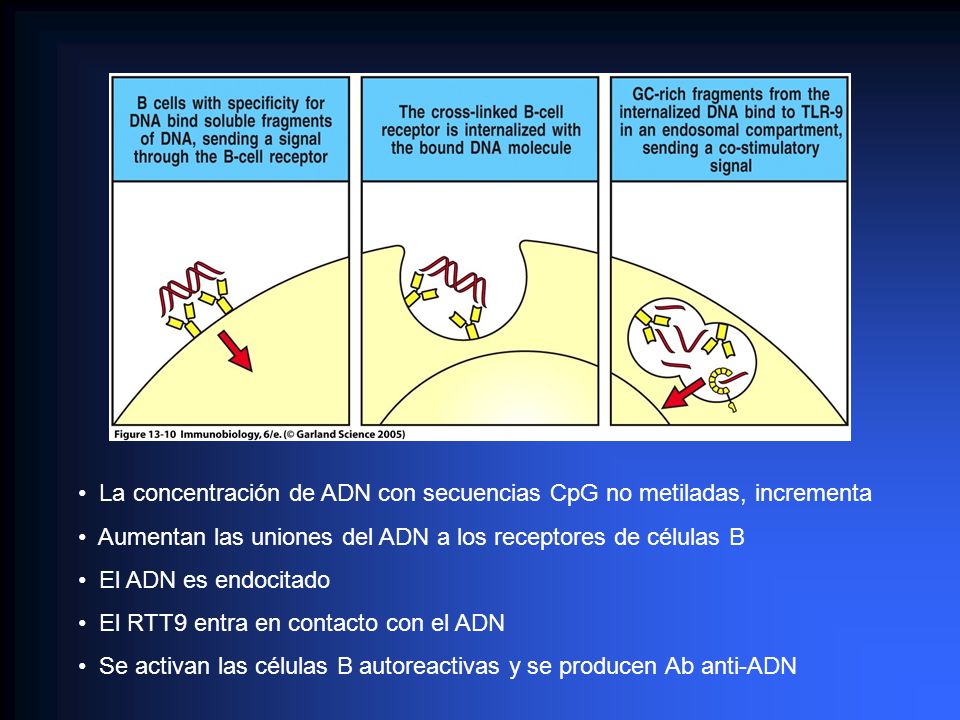 B cells with specificity for DNA bind soluble fragments of DNA, sending a signal through the B-cell receptor

The cross-linked B-cell receptor is internalized with the bound DNA molecule

GC-rich fragments from the internalized DNA bind to TLR-9 in an endosomal compartment, sending a co-stimulatory signal

Figure 13-10 Immunobiology, 6/e. (© Garland Science 2005)

• La concentración de ADN con secuencias CpG no metiladas, incrementa

• Aumentan las uniones del ADN a los receptores de células B

• El ADN es endocitado

• El RTT9 entra en contacto con el ADN

• Se activan las células B autoreactivas y se producen Ab anti-ADN